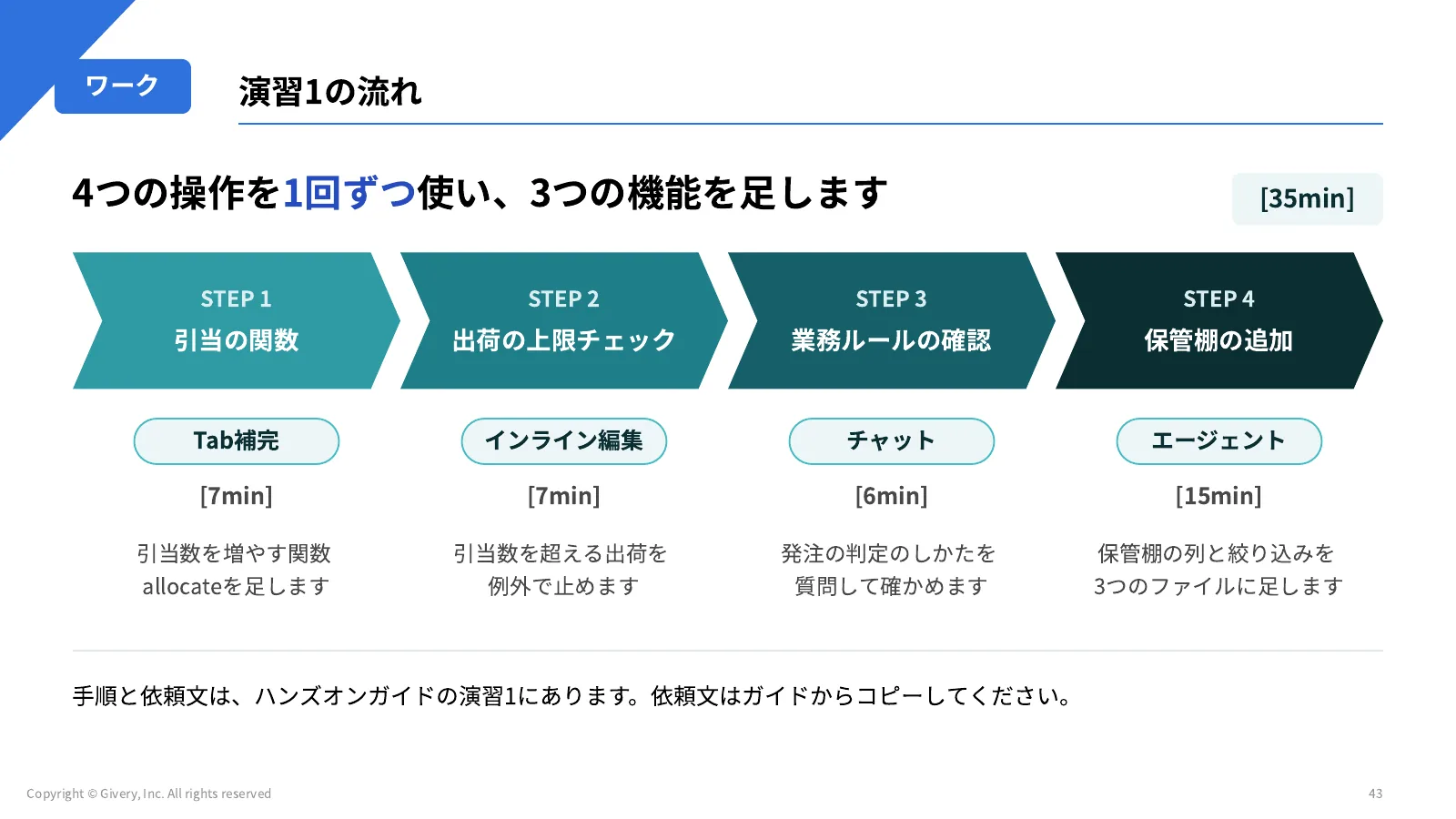 ワーク

演習1の流れ

4つの操作を1回ずつ使い、3つの機能を足します

[35min]

STEP 1
引当の関数

Tab補完

[7min]

引当数を増やす関数
allocateを足します

STEP 2
出荷の上限チェック

インライン編集

[7min]

引当数を超える出荷を
例外で止めます

STEP 3
業務ルールの確認

チャット

[6min]

発注の判定のしかたを
質問して確かめます

STEP 4
保管棚の追加

エージェント

[15min]

保管棚の列と絞り込みを
3つのファイルに足します

手順と依頼文は、ハンズオンガイドの演習1にあります。依頼文はガイドからコピーしてください。

Copyright © Givery, Inc. All rights reserved

43